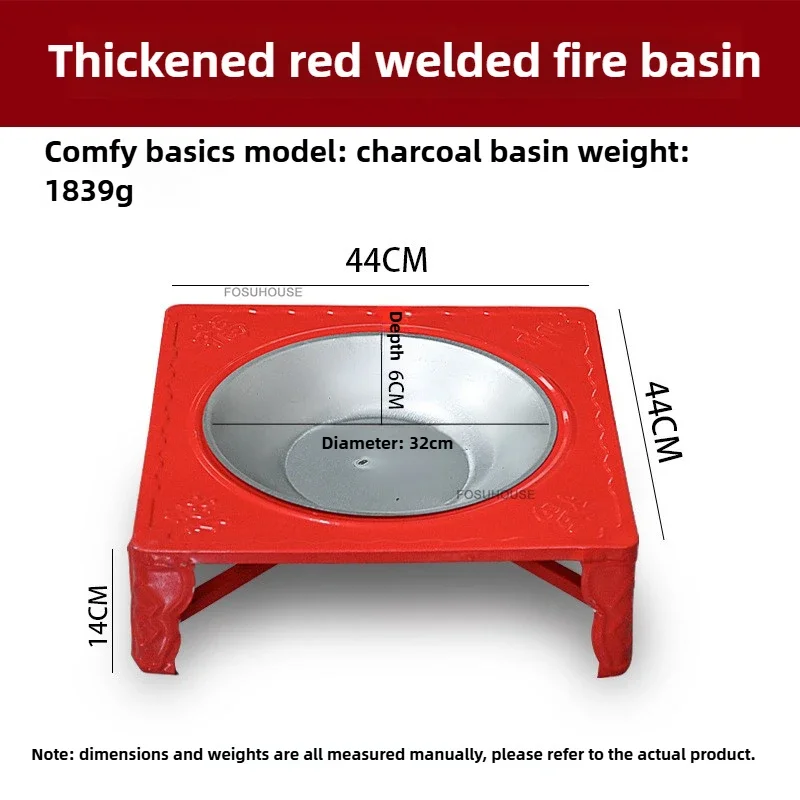 Thickened red welded fire basin

Comfy basics model: charcoal basin weight: 1839g

44CM

FOSUHOUSE

Depth 6CM

44CM

Diameter: 32cm

FOSUHOUSE

14CM

Note: dimensions and weights are all measured manually, please refer to the actual product.